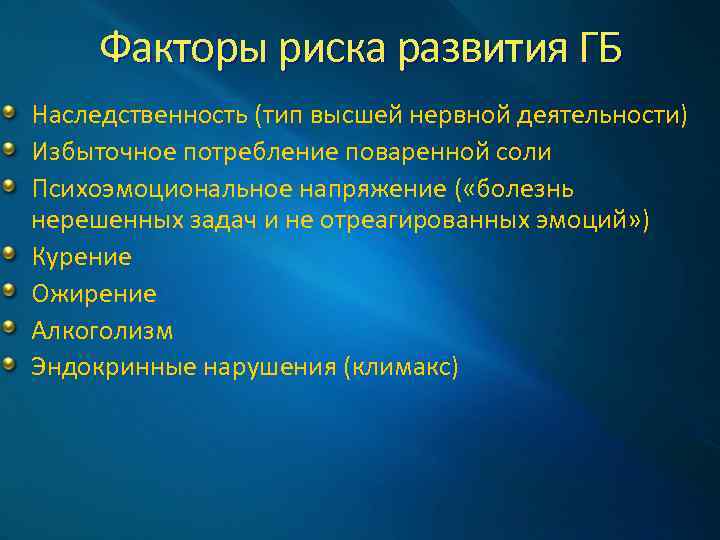 Факторы риска развития ГБ

Наследственность (тип высшей нервной деятельности)

Избыточное потребление поваренной соли

Психоэмоциональное напряжение («болезнь нерешенных задач и не отреагированных эмоций»)

Курение

Ожирение

Алкоголизм

Эндокринные нарушения (климакс)